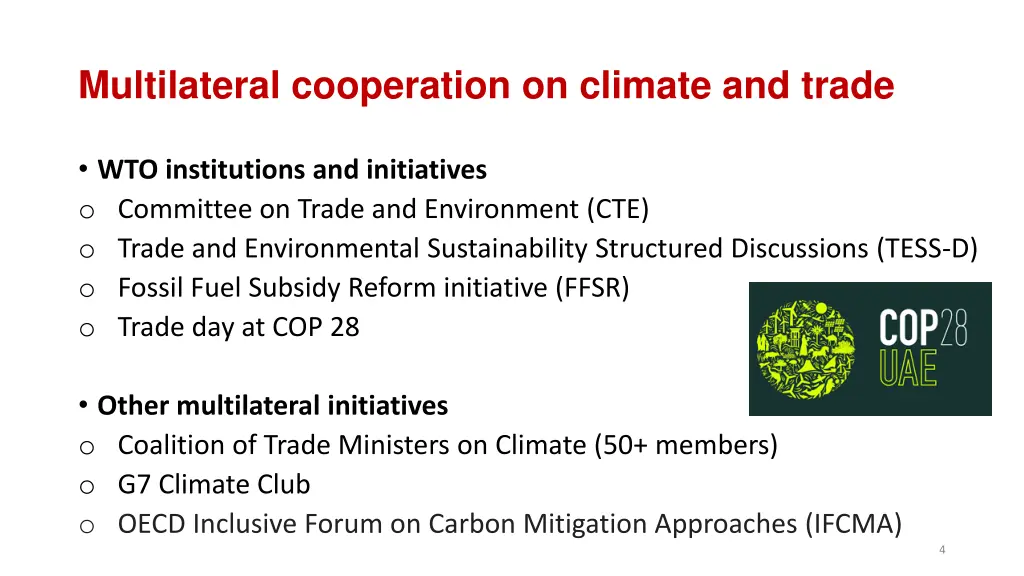 Multilateral cooperation on climate and trade

• WTO institutions and initiatives
o Committee on Trade and Environment (CTE)
o Trade and Environmental Sustainability Structured Discussions (TESS-D)
o Fossil Fuel Subsidy Reform initiative (FFSR)
o Trade day at COP 28

COP28 UAE

• Other multilateral initiatives
o Coalition of Trade Ministers on Climate (50+ members)
o G7 Climate Club
o OECD Inclusive Forum on Carbon Mitigation Approaches (IFCMA)

4